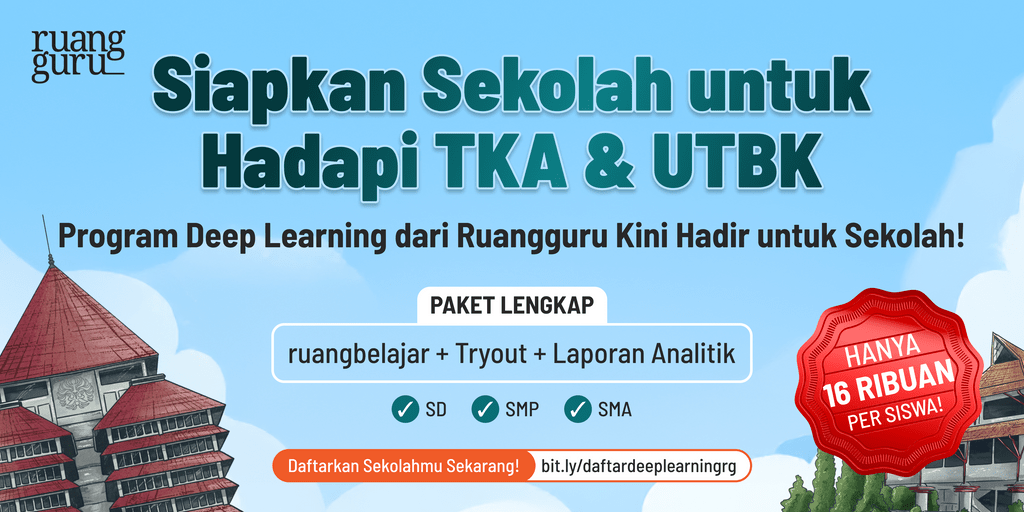 ruang guru

Siapkan Sekolah untuk Hadapi TKA & UTBK

Program Deep Learning dari Ruangguru Kini Hadir untuk Sekolah!

PAKET LENGKAP

ruangbelajar + Tryout + Laporan Analitik

SD SMP SMA

HANYA 16 RIBUAN PER SISWA!

Daftarkan Sekolahmu Sekarang! bit.ly/daftardeeplearningrg